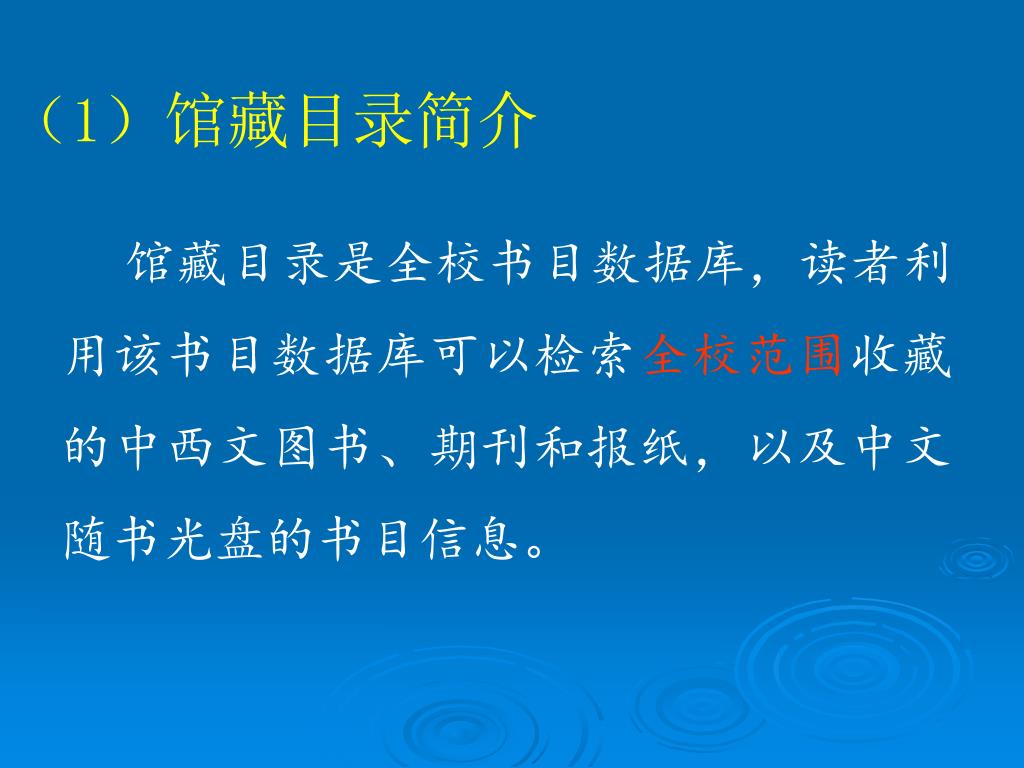 （1）馆藏目录简介

馆藏目录是全校书目数据库，读者利用该书目数据库可以检索全校范围收藏的中西文图书、期刊和报纸，以及中文随书光盘的书目信息。